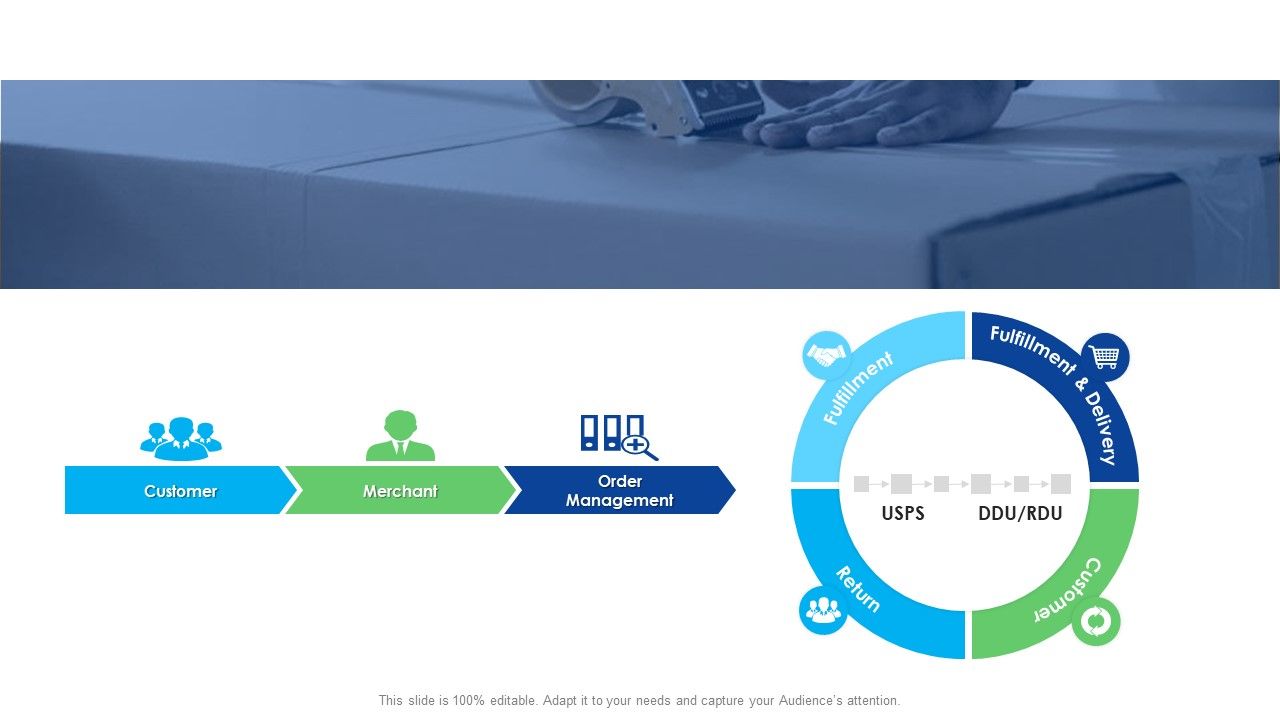 Customer

Merchant

Order Management

Fulfillment

Fulfillment & Delivery

USPS

DDU/RDU

Return

Customer

This slide is 100% editable. Adapt it to your needs and capture your Audience's attention.